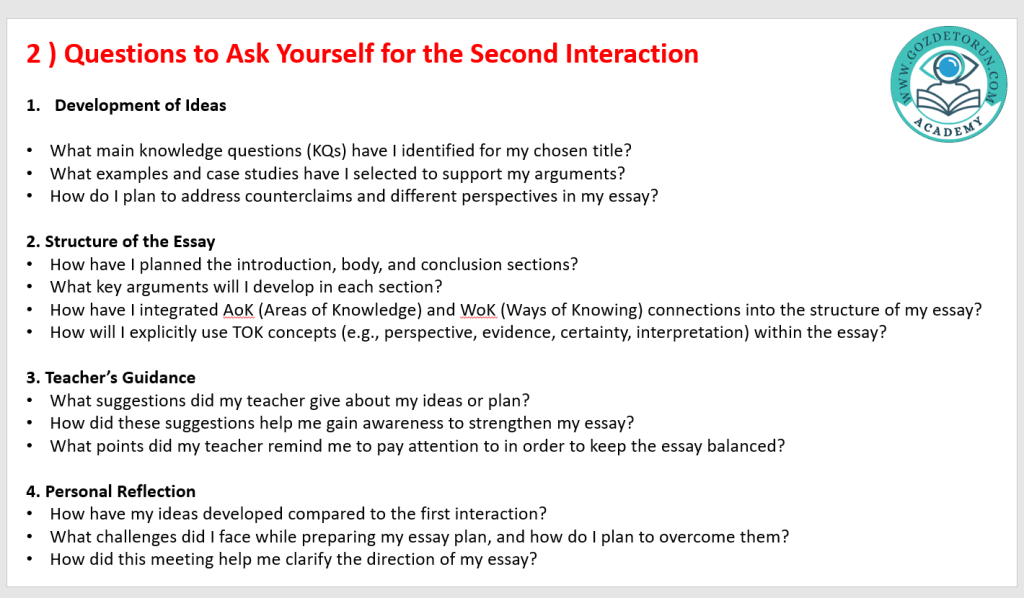 2 ) Questions to Ask Yourself for the Second Interaction

WWW.GOZDETORUN.COM
ACADEMY

1. Development of Ideas

• What main knowledge questions (KQs) have I identified for my chosen title?
• What examples and case studies have I selected to support my arguments?
• How do I plan to address counterclaims and different perspectives in my essay?

2. Structure of the Essay
• How have I planned the introduction, body, and conclusion sections?
• What key arguments will I develop in each section?
• How have I integrated AoK (Areas of Knowledge) and WoK (Ways of Knowing) connections into the structure of my essay?
• How will I explicitly use TOK concepts (e.g., perspective, evidence, certainty, interpretation) within the essay?

3. Teacher's Guidance
• What suggestions did my teacher give about my ideas or plan?
• How did these suggestions help me gain awareness to strengthen my essay?
• What points did my teacher remind me to pay attention to in order to keep the essay balanced?

4. Personal Reflection
• How have my ideas developed compared to the first interaction?
• What challenges did I face while preparing my essay plan, and how do I plan to overcome them?
• How did this meeting help me clarify the direction of my essay?